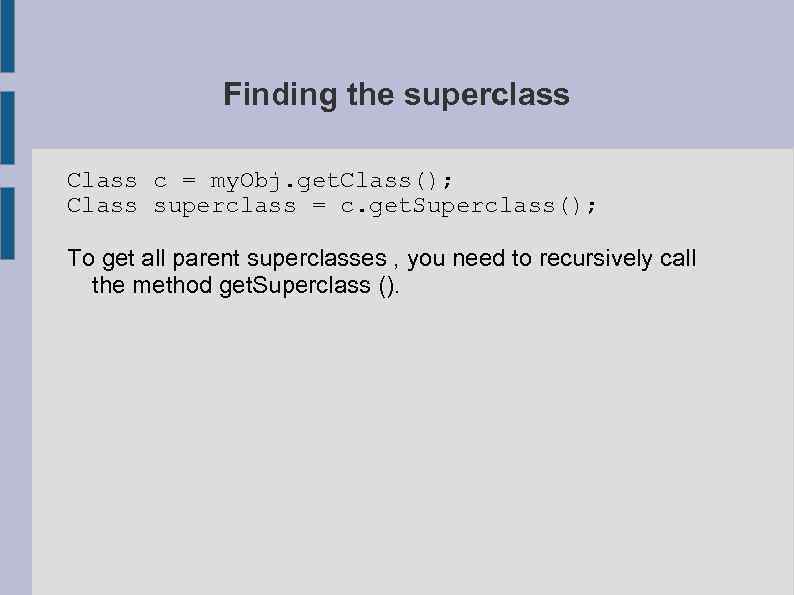 Finding the superclass

Class c = myObj.getClass();
Class superclass = c.getSuperclass();

To get all parent superclasses , you need to recursively call the method getSuperclass ().